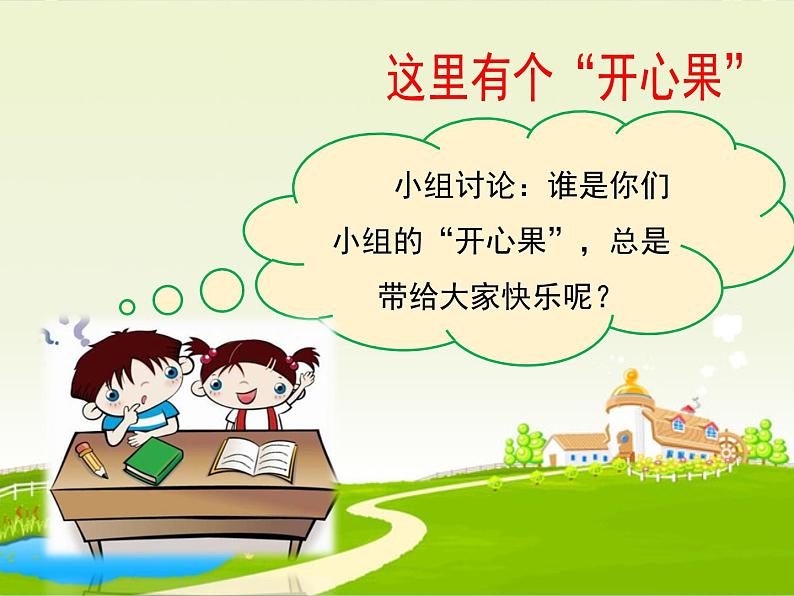 这里有个“开心果”

小组讨论：谁是你们小组的“开心果”，总是带给大家快乐呢？